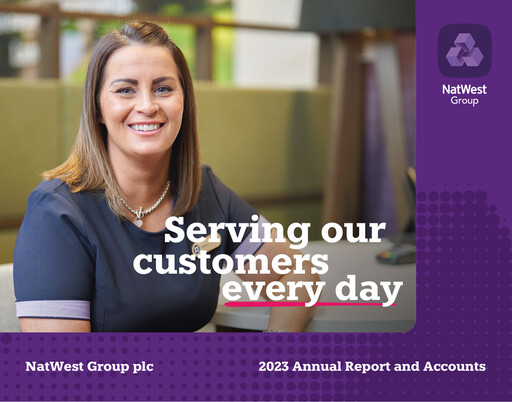 NatWest Group

Serving our customers every day

NatWest Group plc

2023 Annual Report and Accounts